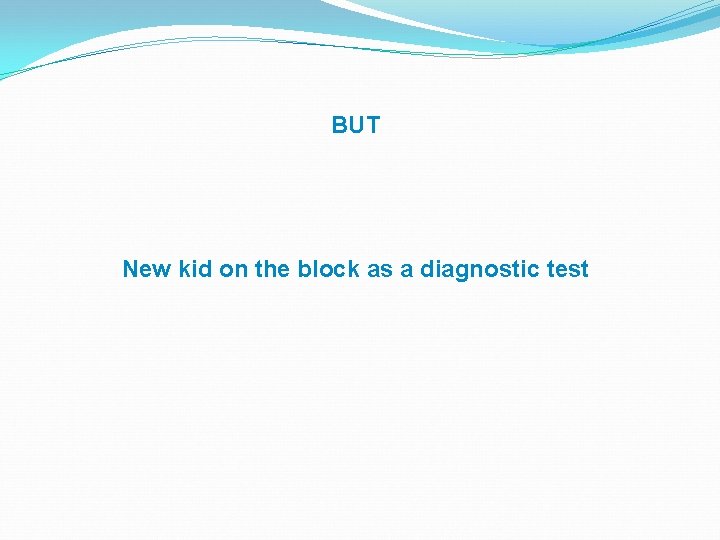 BUT

New kid on the block as a diagnostic test